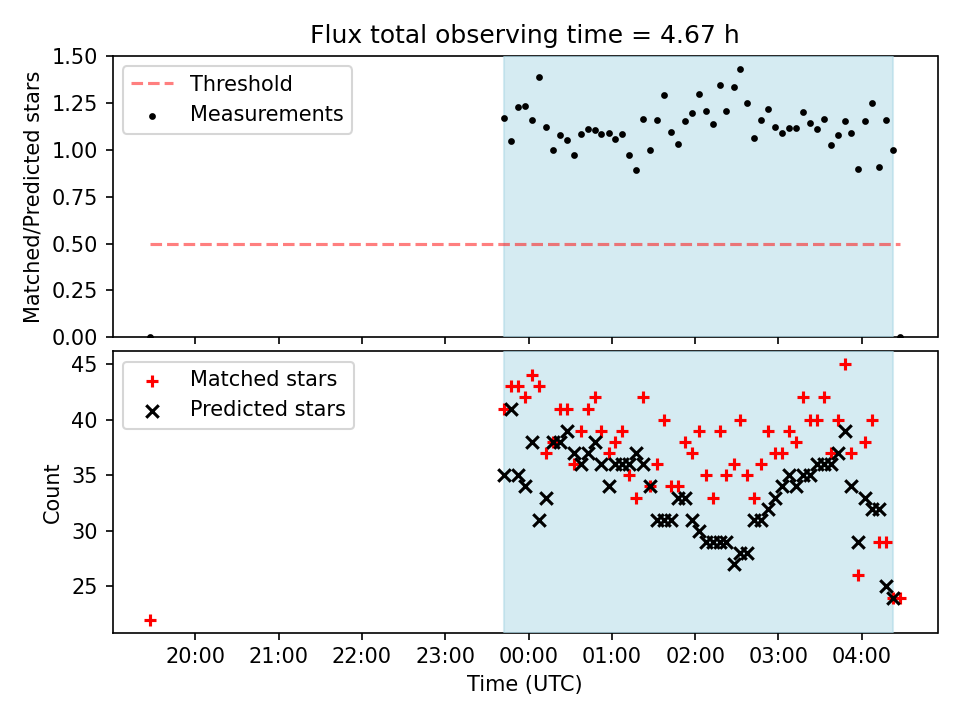 Flux total observing time = 4.67 h

Matched/Predicted stars

1.50
1.25
1.00
0.75
0.50
0.25
0.00

Threshold
Measurements

Count

45
40
35
30
25

Matched stars
Predicted stars

20:00 21:00 22:00 23:00 00:00 01:00 02:00 03:00 04:00

Time (UTC)